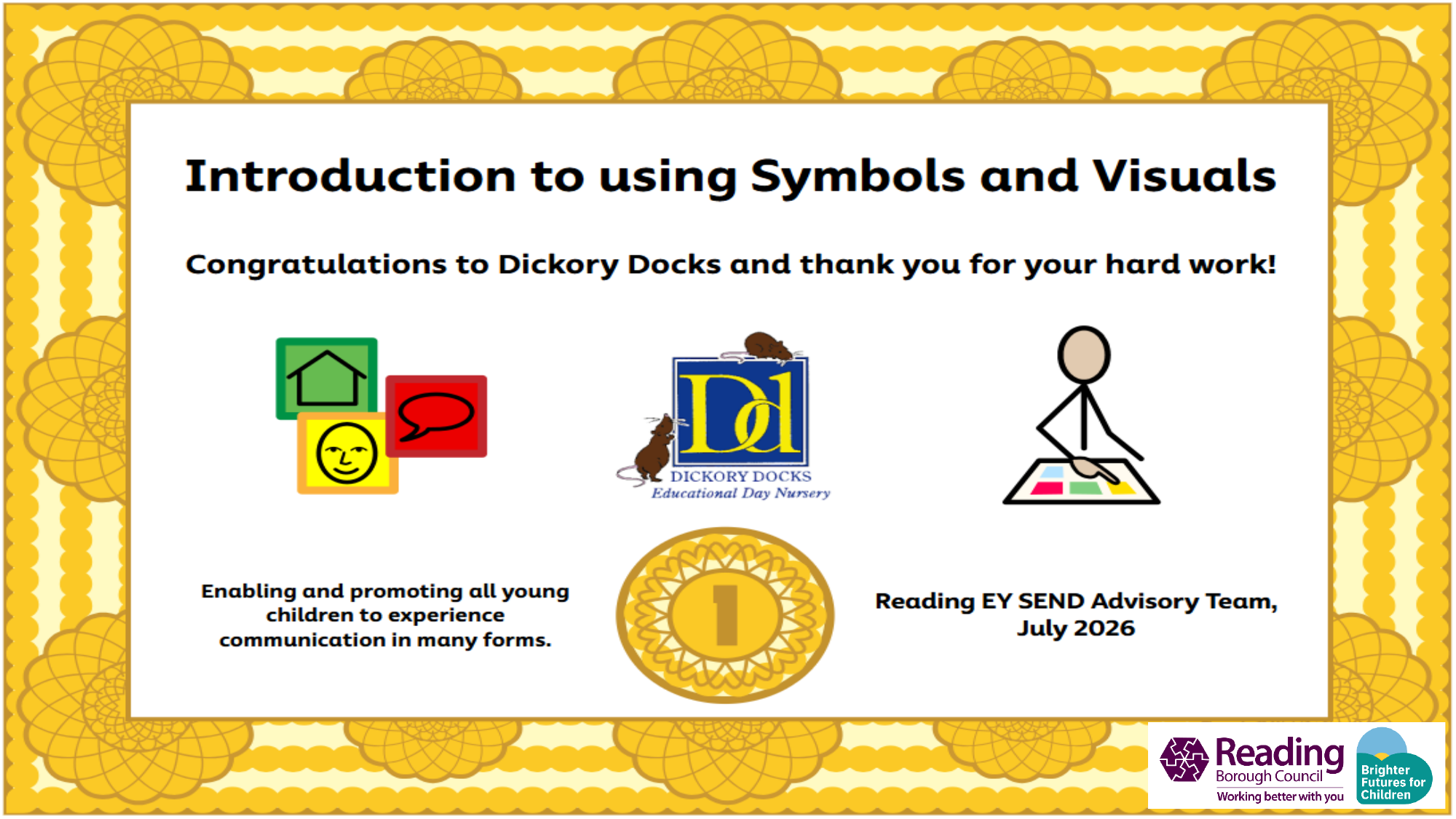 Introduction to using Symbols and Visuals

Congratulations to Dickory Docks and thank you for your hard work!

Dd
DICKORY DOCKS
Educational Day Nursery

Enabling and promoting all young children to experience communication in many forms.

1

Reading EY SEND Advisory Team, July 2026

Reading Borough Council
Working better with you

Brighter Futures for Children